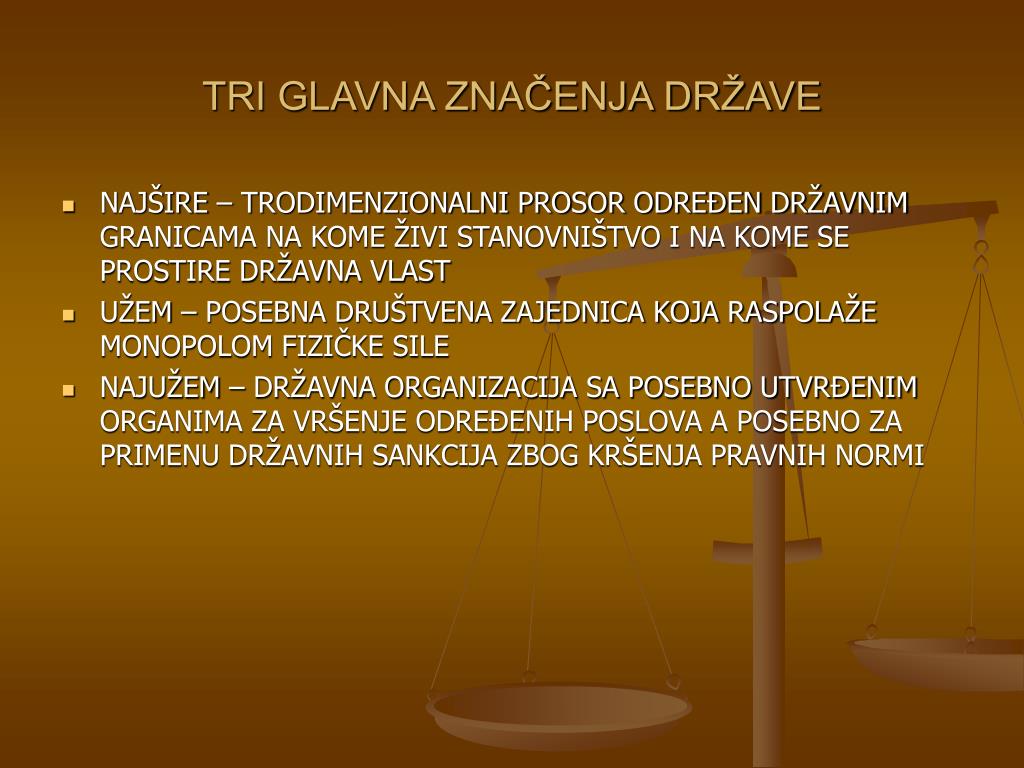 TRI GLAVNA ZNAČENJA DRŽAVE

- NAJŠIRE – TRODIMENZIONALNI PROSOR ODREĐEN DRŽAVNIM GRANICAMA NA KOME ŽIVI STANOVNIŠTVO I NA KOME SE PROSTIRE DRŽAVNA VLAST
- UŽEM – POSEBNA DRUŠTVENA ZAJEDNICA KOJA RASPOLAŽE MONOPOLOM FIZIČKE SILE
- NAJUŽEM – DRŽAVNA ORGANIZACIJA SA POSEBNO UTVRĐENIM ORGANIMA ZA VRŠENJE ODREĐENIH POSLOVA A POSEBNO ZA PRIMENU DRŽAVNIH SANKCIJA ZBOG KRŠENJA PRAVNIH NORMI